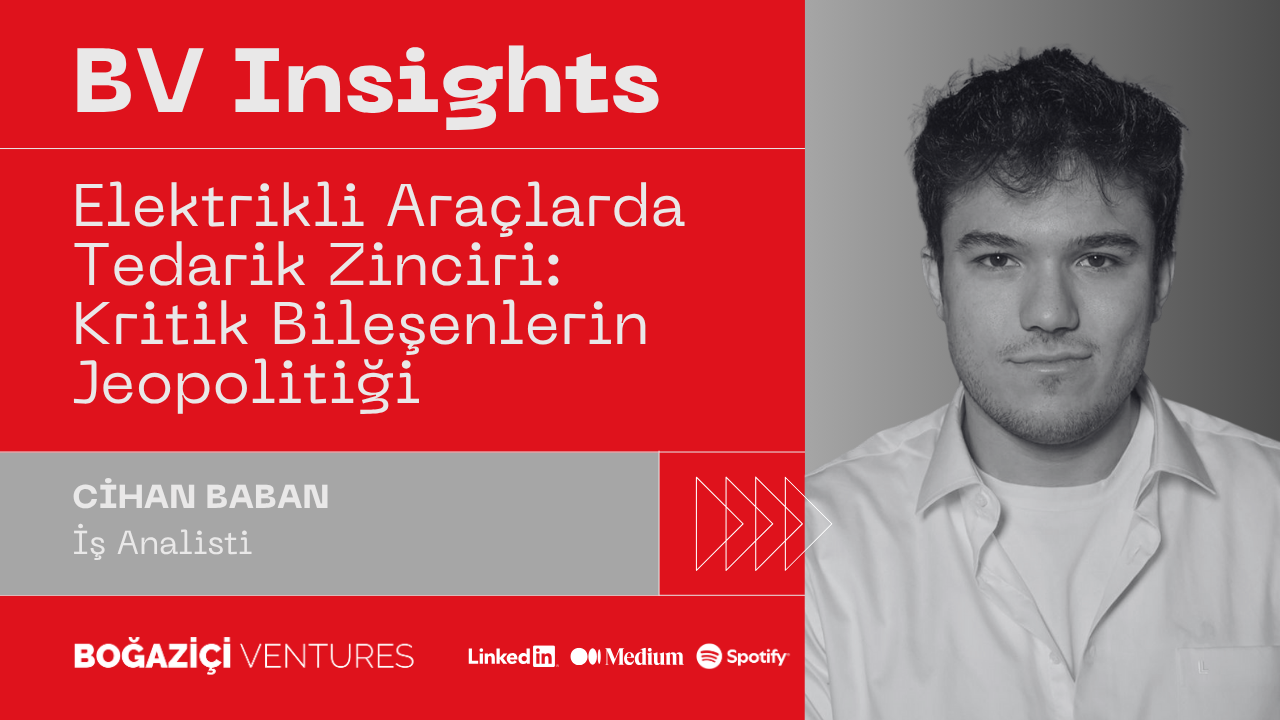 BV Insights

Elektrikli Araçlarda Tedarik Zinciri: Kritik Bileşenlerin Jeopolitiği

CİHAN BABAN
İş Analisti

BOĞAZİÇİ VENTURES

LinkedIn Medium Spotify